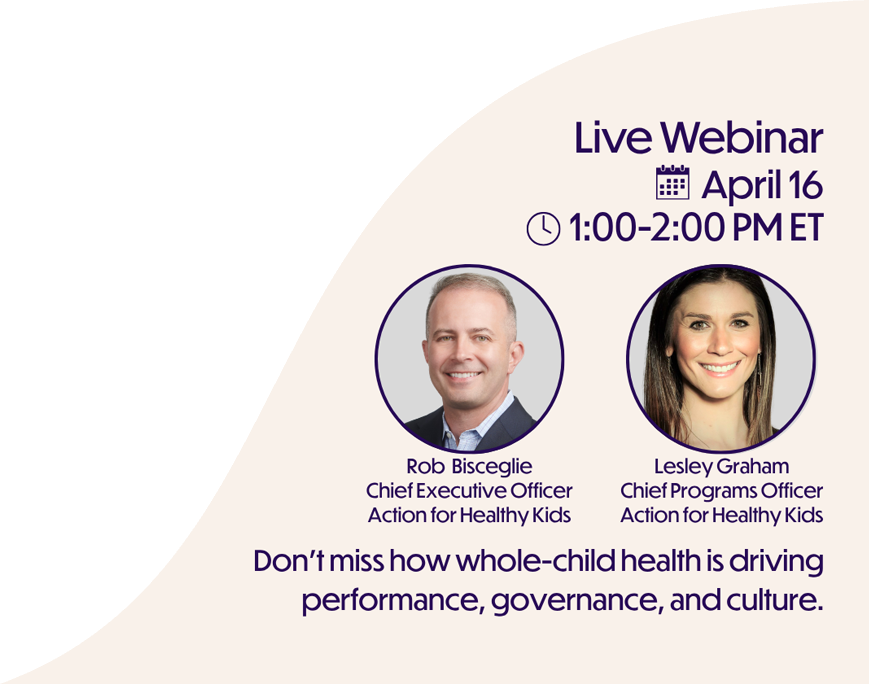 Live Webinar
April 16
1:00-2:00 PM ET

Rob Bisceglie
Chief Executive Officer
Action for Healthy Kids

Lesley Graham
Chief Programs Officer
Action for Healthy Kids

Don't miss how whole-child health is driving performance, governance, and culture.